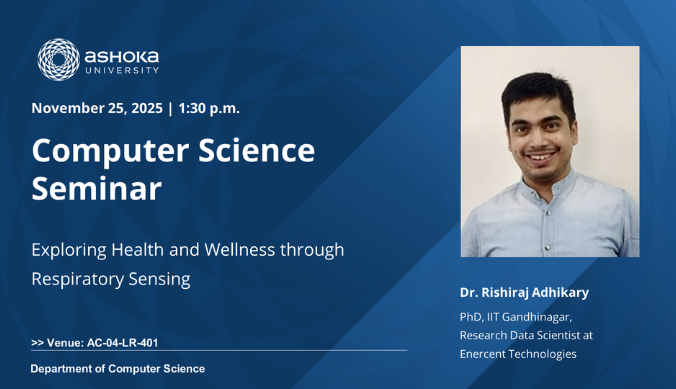 ASHOKA UNIVERSITY

November 25, 2025 | 1:30 p.m.

Computer Science Seminar

Exploring Health and Wellness through Respiratory Sensing

>> Venue: AC-04-LR-401

Department of Computer Science

Dr. Rishiraj Adhikary

PhD, IIT Gandhinagar, Research Data Scientist at Enercent Technologies